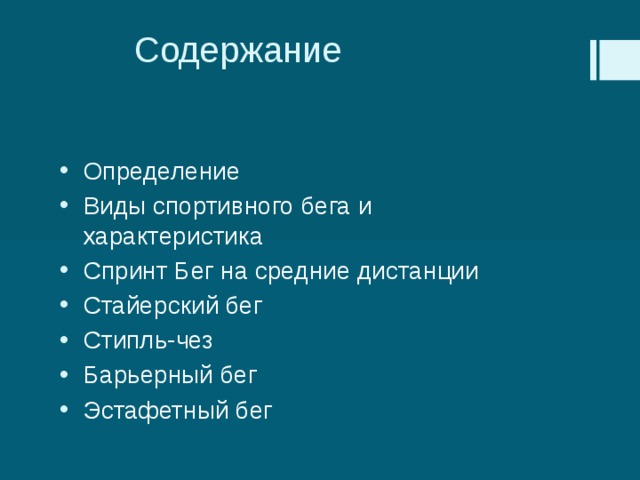 Содержание

• Определение
• Виды спортивного бега и характеристика
• Спринт Бег на средние дистанции
• Стайерский бег
• Стипль-чез
• Барьерный бег
• Эстафетный бег